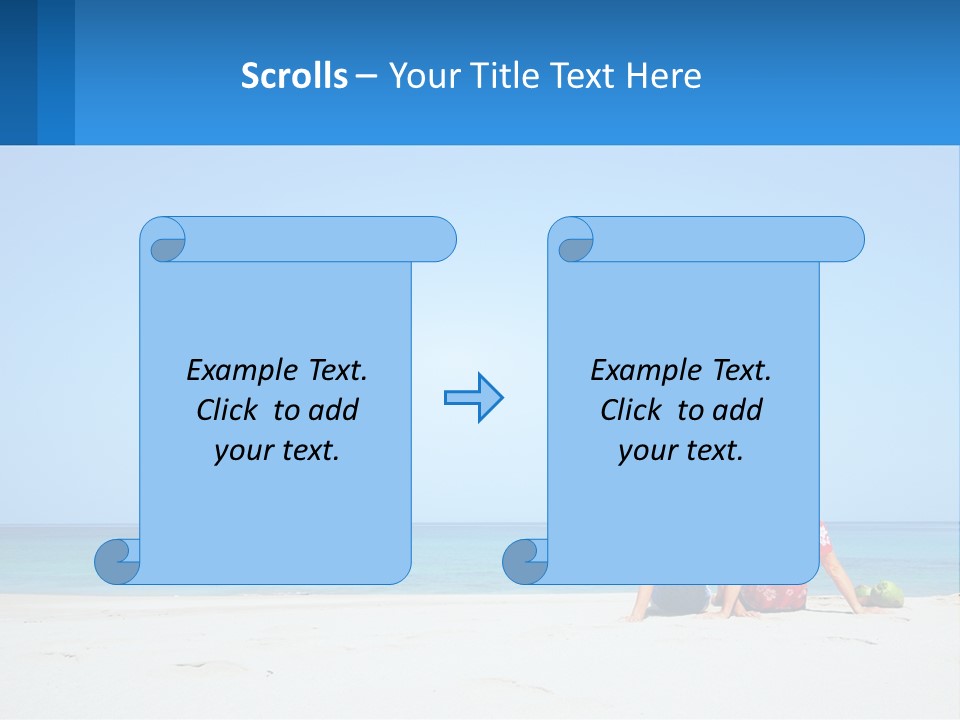 Scrolls – Your Title Text Here

Example Text. Click to add your text.

Example Text. Click to add your text.